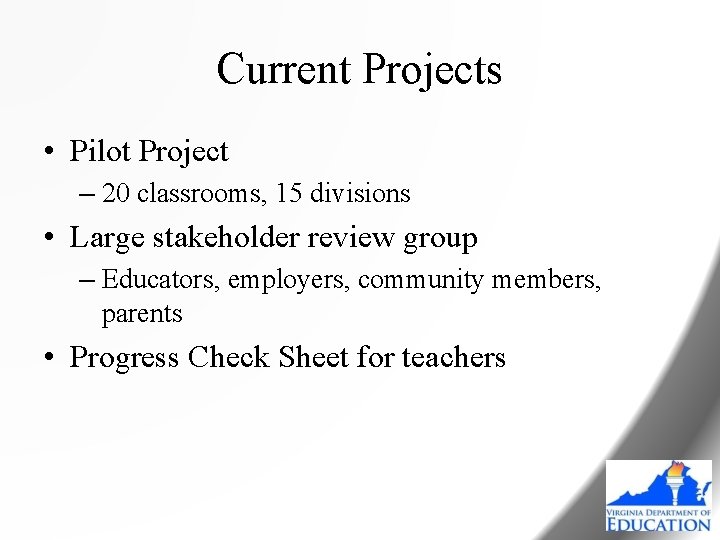 Current Projects

• Pilot Project
– 20 classrooms, 15 divisions

• Large stakeholder review group
– Educators, employers, community members, parents

• Progress Check Sheet for teachers

VIRGINIA DEPARTMENT OF EDUCATION